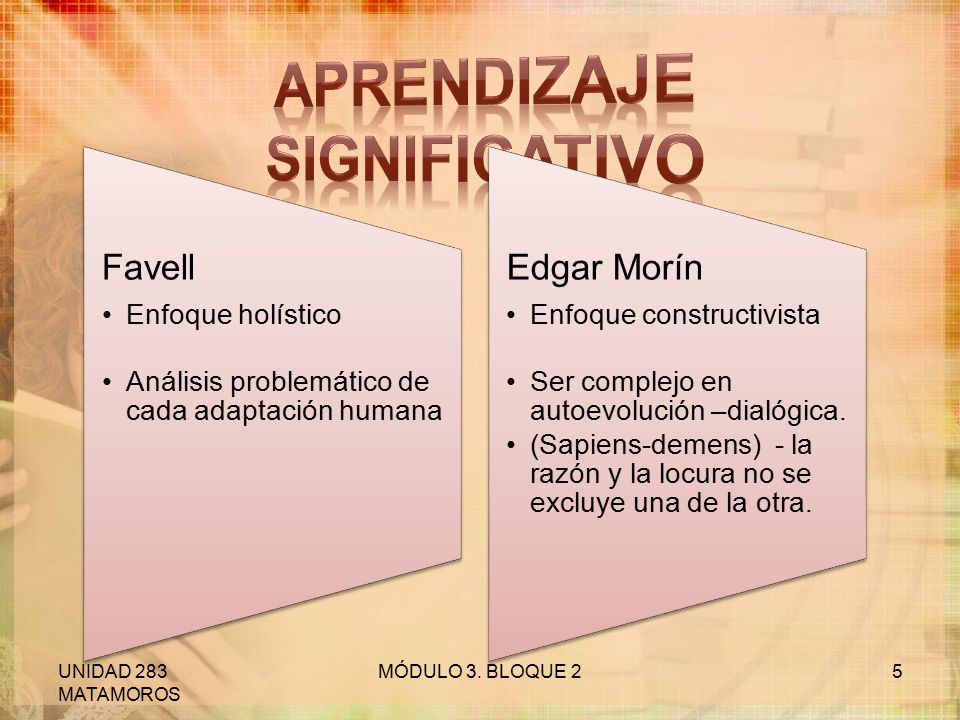 APRENDIZAJE SIGNIFICATIVO

Favell

• Enfoque holístico

• Análisis problemático de cada adaptación humana

Edgar Morín

• Enfoque constructivista

• Ser complejo en autoevolución –dialógica.

• (Sapiens-demens) - la razón y la locura no se excluye una de la otra.

UNIDAD 283 MATAMOROS

MÓDULO 3. BLOQUE 2

5